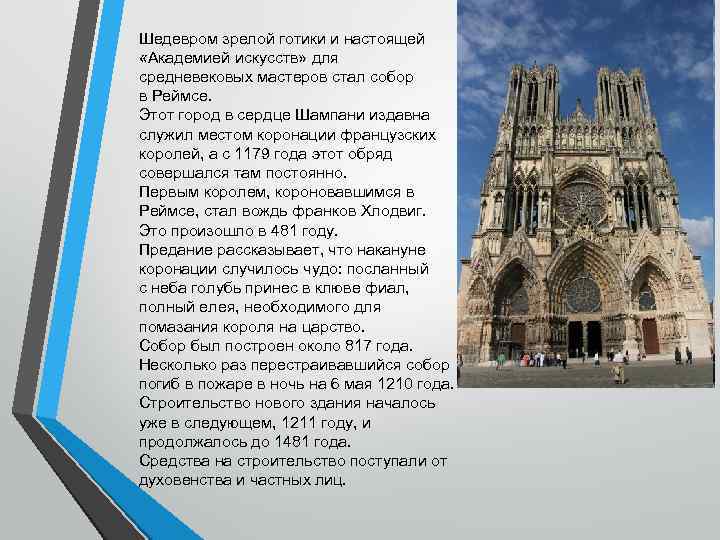 Шедевром зрелой готики и настоящей «Академией искусств» для средневековых мастеров стал собор в Реймсе.
Этот город в сердце Шампани издавна служил местом коронации французских королей, а с 1179 года этот обряд совершался там постоянно.
Первым королем, короновавшимся в Реймсе, стал вождь франков Хлодвиг. Это произошло в 481 году.
Предание рассказывает, что накануне коронации случилось чудо: посланный с неба голубь принес в клюве фиал, полный елея, необходимого для помазания короля на царство.
Собор был построен около 817 года. Несколько раз перестраивавшийся собор погиб в пожаре в ночь на 6 мая 1210 года.
Строительство нового здания началось уже в следующем, 1211 году, и продолжалось до 1481 года.
Средства на строительство поступали от духовенства и частных лиц.